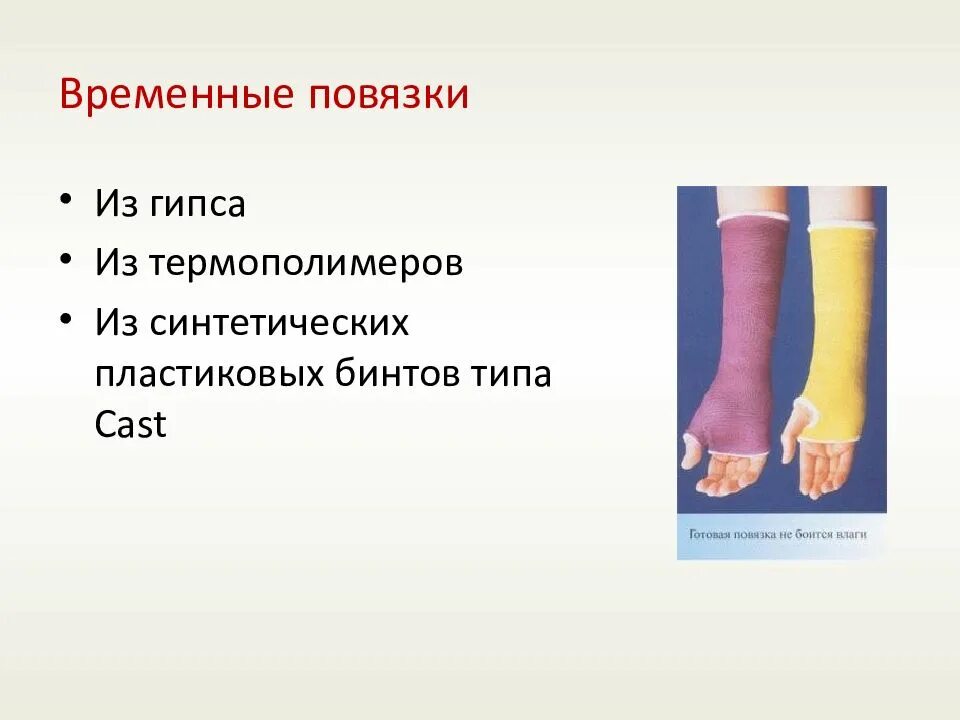 Временные повязки

• Из гипса
• Из термополимеров
• Из синтетических пластиковых бинтов типа Cast

Готовая повязка не боится влаги